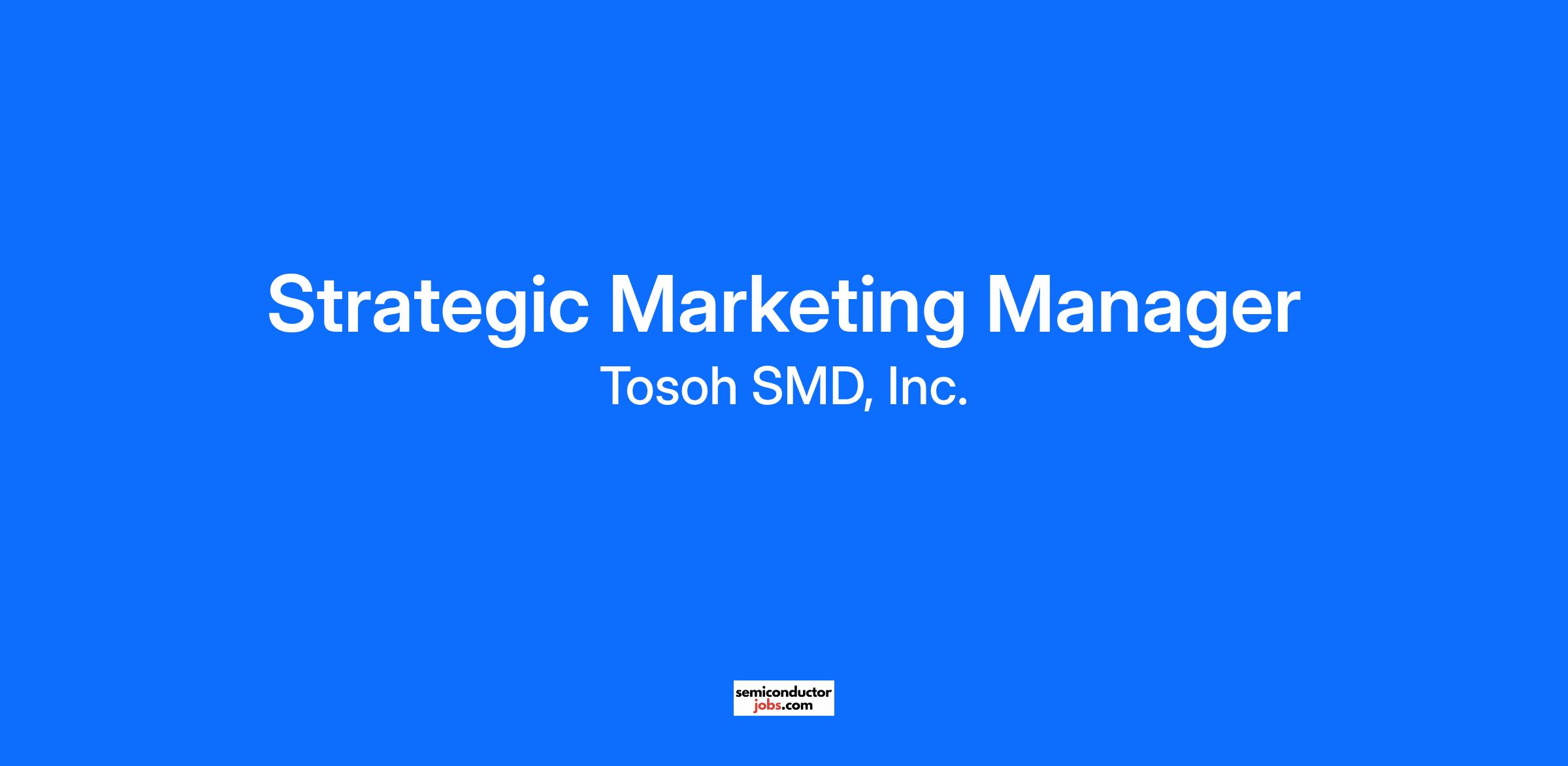 Strategic Marketing Manager
Tosoh SMD, Inc.

semiconductor
jobs.com